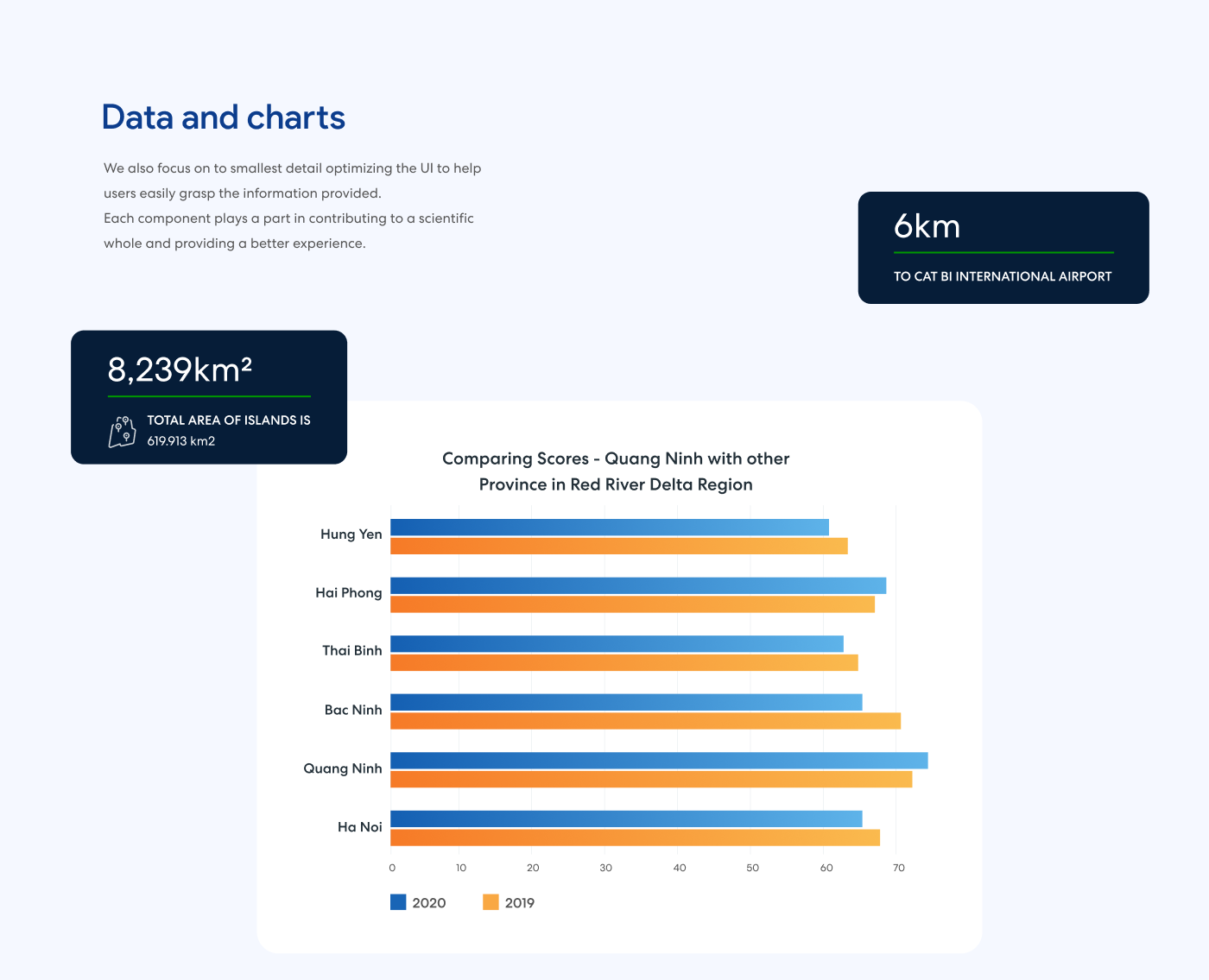 Data and charts

We also focus on to smallest detail optimizing the UI to help users easily grasp the information provided.
Each component plays a part in contributing to a scientific whole and providing a better experience.

6km

TO CAT BI INTERNATIONAL AIRPORT

8,239km²

TOTAL AREA OF ISLANDS IS
619.913 km2

Comparing Scores - Quang Ninh with other Province in Red River Delta Region

Hung Yen
Hai Phong
Thai Binh
Bac Ninh
Quang Ninh
Ha Noi

0 10 20 30 40 50 60 70

2020 2019